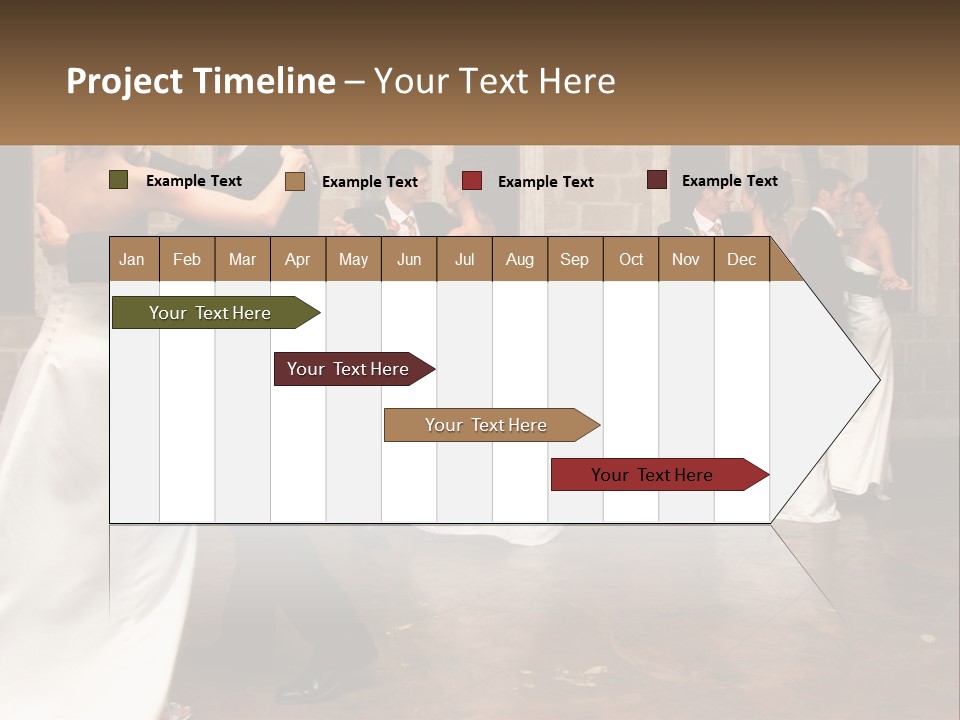 Project Timeline – Your Text Here

Example Text
Example Text
Example Text
Example Text

| Jan | Feb | Mar | Apr | May | Jun | Jul | Aug | Sep | Oct | Nov | Dec |
|---|---|---|---|---|---|---|---|---|---|---|---|

Your Text Here

Your Text Here

Your Text Here

Your Text Here